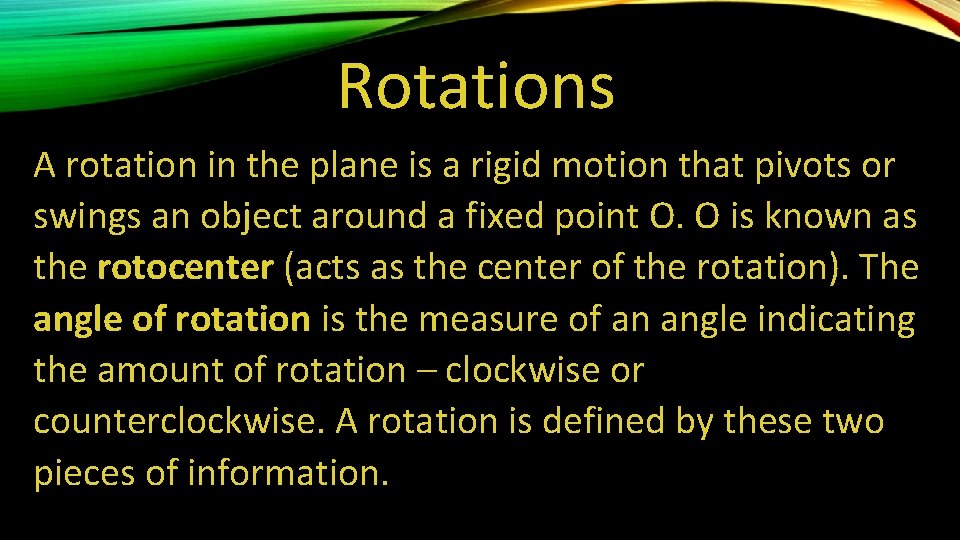 Rotations

A rotation in the plane is a rigid motion that pivots or swings an object around a fixed point O. O is known as the rotocenter (acts as the center of the rotation). The angle of rotation is the measure of an angle indicating the amount of rotation – clockwise or counterclockwise. A rotation is defined by these two pieces of information.